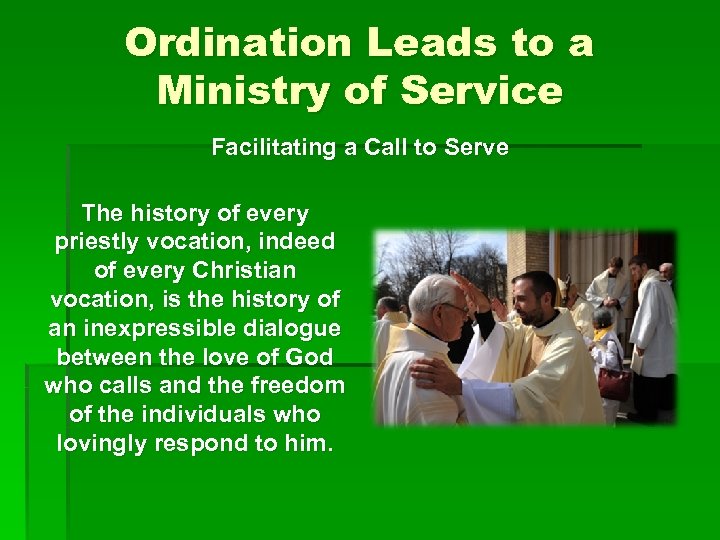 Ordination Leads to a Ministry of Service

Facilitating a Call to Serve

The history of every priestly vocation, indeed of every Christian vocation, is the history of an inexpressible dialogue between the love of God who calls and the freedom of the individuals who lovingly respond to him.